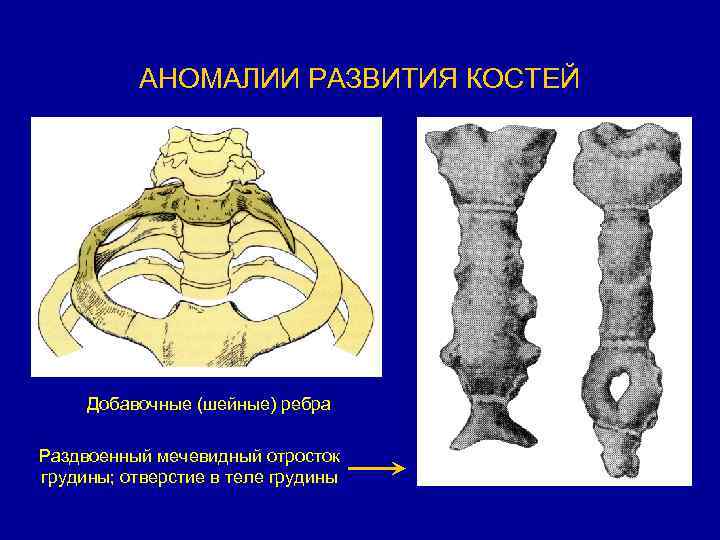 АНОМАЛИИ РАЗВИТИЯ КОСТЕЙ

Добавочные (шейные) ребра

Раздвоенный мечевидный отросток грудины; отверстие в теле грудины